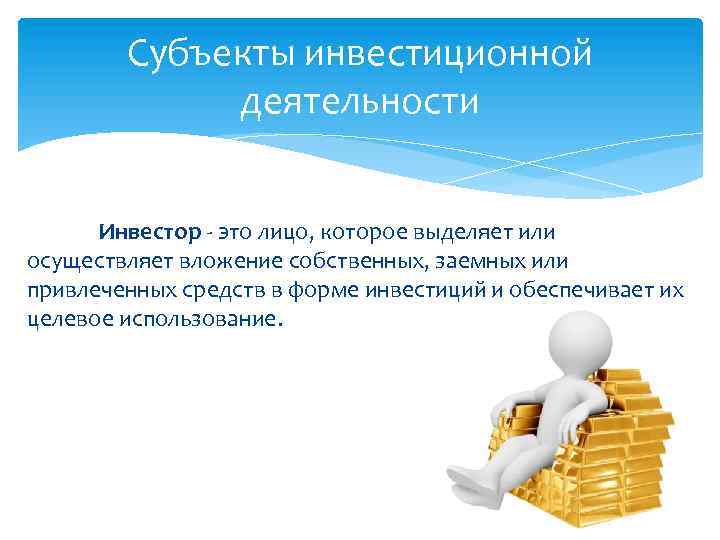 Субъекты инвестиционной деятельности

Инвестор - это лицо, которое выделяет или осуществляет вложение собственных, заемных или привлеченных средств в форме инвестиций и обеспечивает их целевое использование.